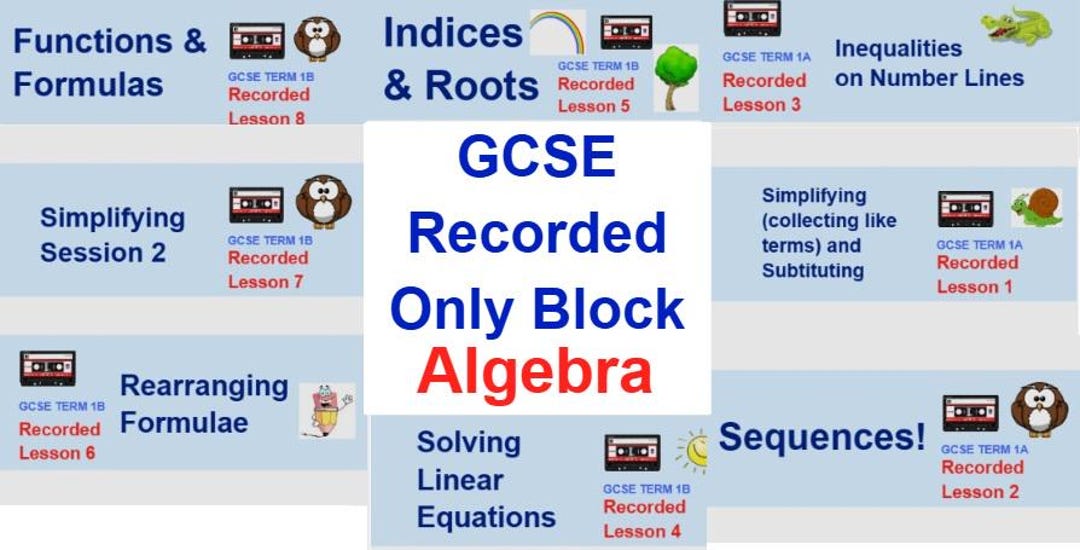 Functions & Formulas

GCSE TERM 1B
Recorded
Lesson 8

Indices & Roots

GCSE TERM 1B
Recorded
Lesson 5

GCSE TERM 1A
Recorded
Lesson 3

Inequalities on Number Lines

Simplifying Session 2

GCSE TERM 1B
Recorded
Lesson 7

GCSE Recorded Only Block
Algebra

Simplifying (collecting like terms) and Subtituting

GCSE TERM 1A
Recorded
Lesson 1

GCSE TERM 1B
Recorded
Lesson 6

Rearranging Formulae

Solving Linear Equations

GCSE TERM 1B
Recorded
Lesson 4

Sequences!

GCSE TERM 1A
Recorded
Lesson 2